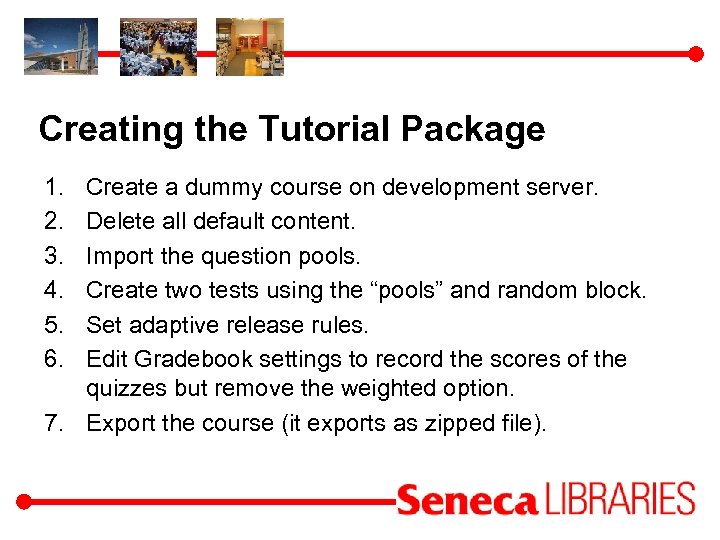 Creating the Tutorial Package

1. Create a dummy course on development server.
2. Delete all default content.
3. Import the question pools.
4. Create two tests using the “pools” and random block.
5. Set adaptive release rules.
6. Edit Gradebook settings to record the scores of the quizzes but remove the weighted option.
7. Export the course (it exports as zipped file).

Seneca LIBRARIES